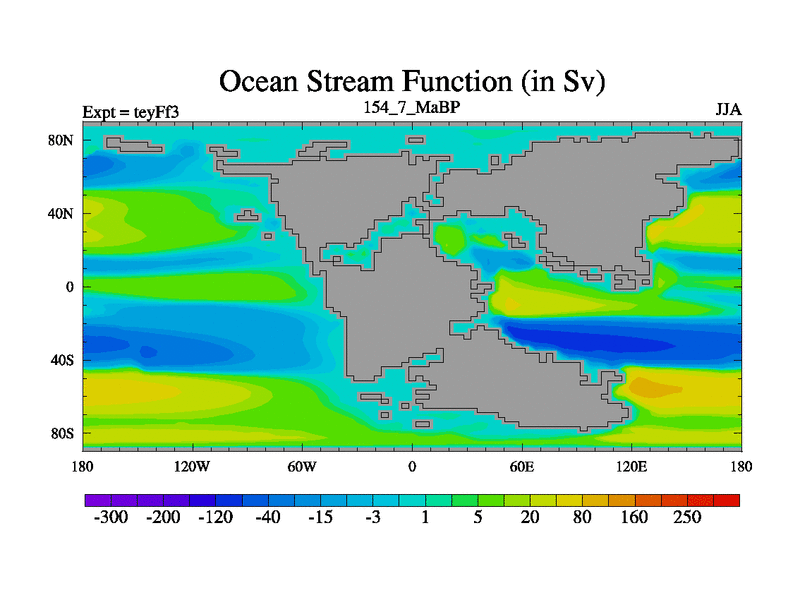 Ocean Stream Function (in Sv)

Expt = teyFf3

154_7_MaBP

JJA

80N
40N
0
40S
80S

180 120W 60W 0 60E 120E 180

-300 -200 -120 -40 -15 -3 1 5 20 80 160 250